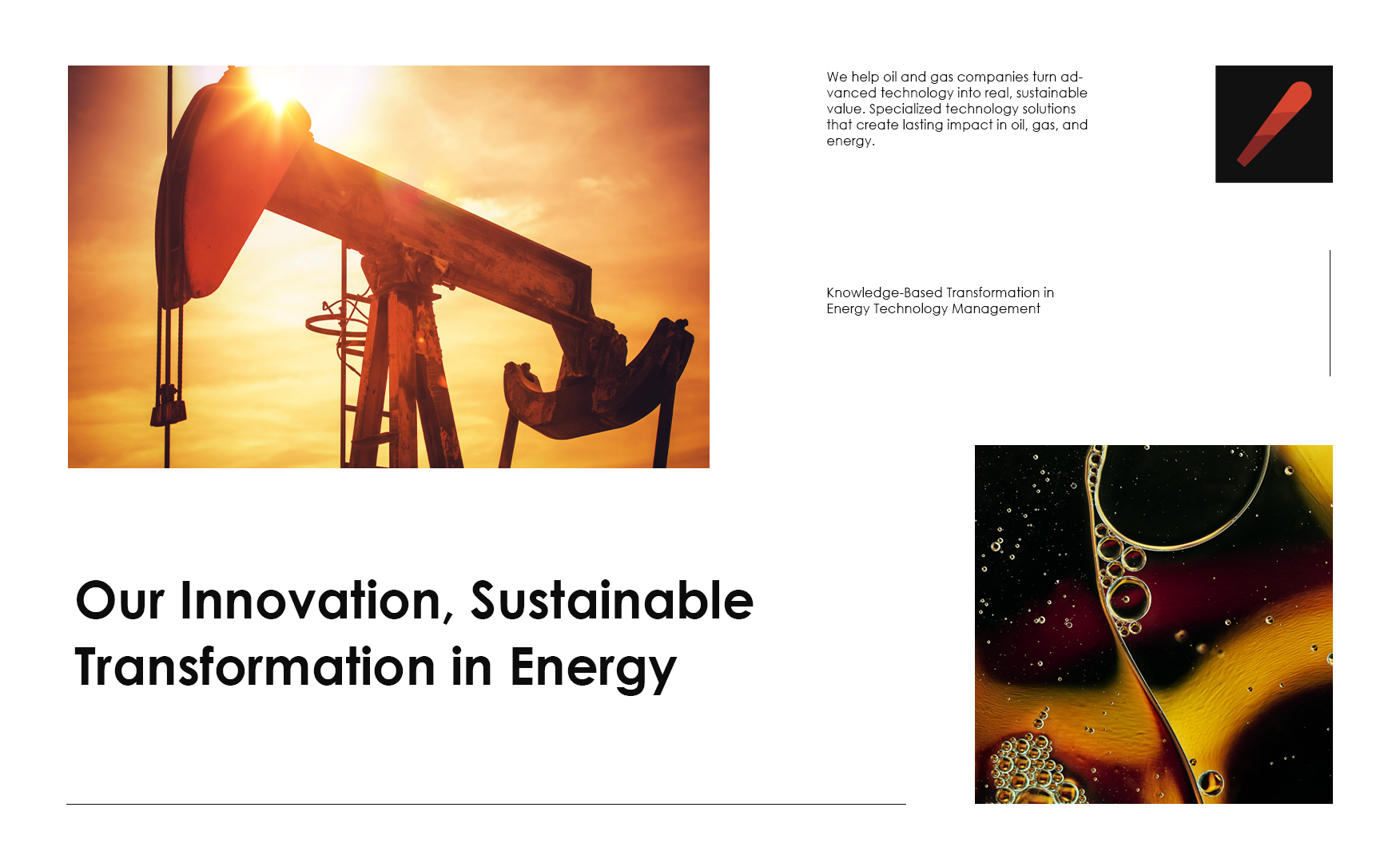 We help oil and gas companies turn advanced technology into real, sustainable value. Specialized technology solutions that create lasting impact in oil, gas, and energy.

Knowledge-Based Transformation in Energy Technology Management

Our Innovation, Sustainable Transformation in Energy